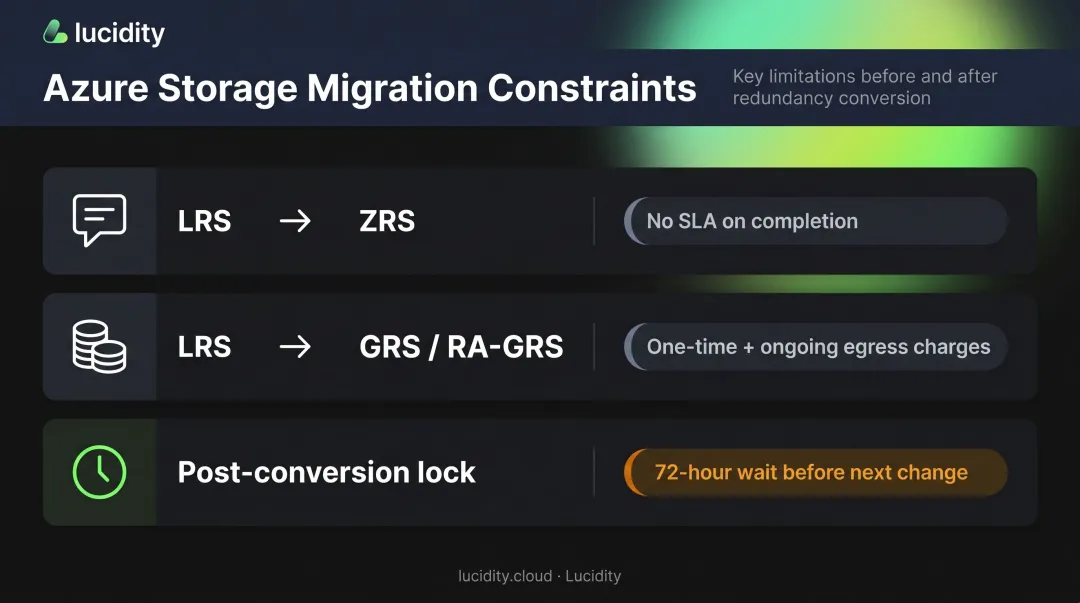 lucidity

Azure Storage Migration Constraints

Key limitations before and after redundancy conversion

LRS → ZRS

No SLA on completion

LRS → GRS / RA-GRS

One-time + ongoing egress charges

Post-conversion lock

72-hour wait before next change

lucidity.cloud · Lucidity